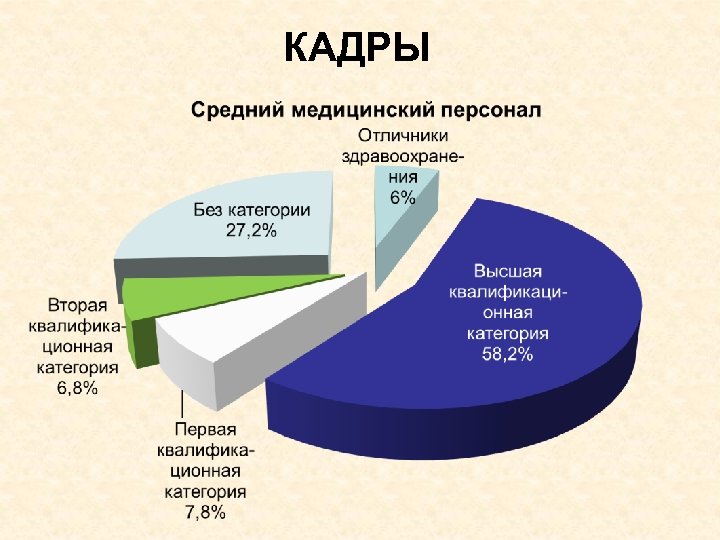 КАДРЫ

Средний медицинский персонал

Отличники здравоохранения 6%

Без категории 27,2%

Высшая квалификационная категория 58,2%

Вторая квалификационная категория 6,8%

Первая квалификационная категория 7,8%